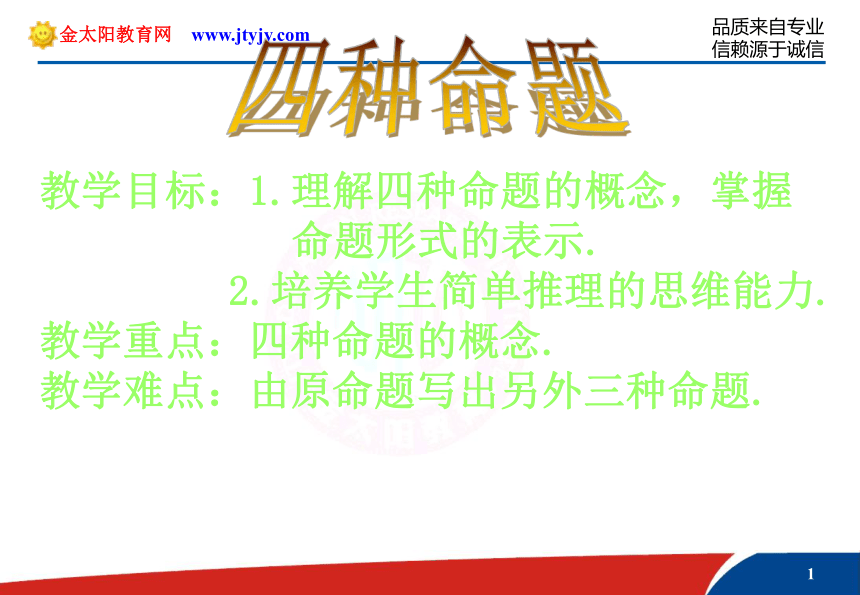 金太阳教育网 www.jtyjy.com

品质来自专业
信赖源于诚信

四种命题

教学目标：1.理解四种命题的概念，掌握命题形式的表示.
2.培养学生简单推理的思维能力.
教学重点：四种命题的概念.
教学难点：由原命题写出另外三种命题.

1